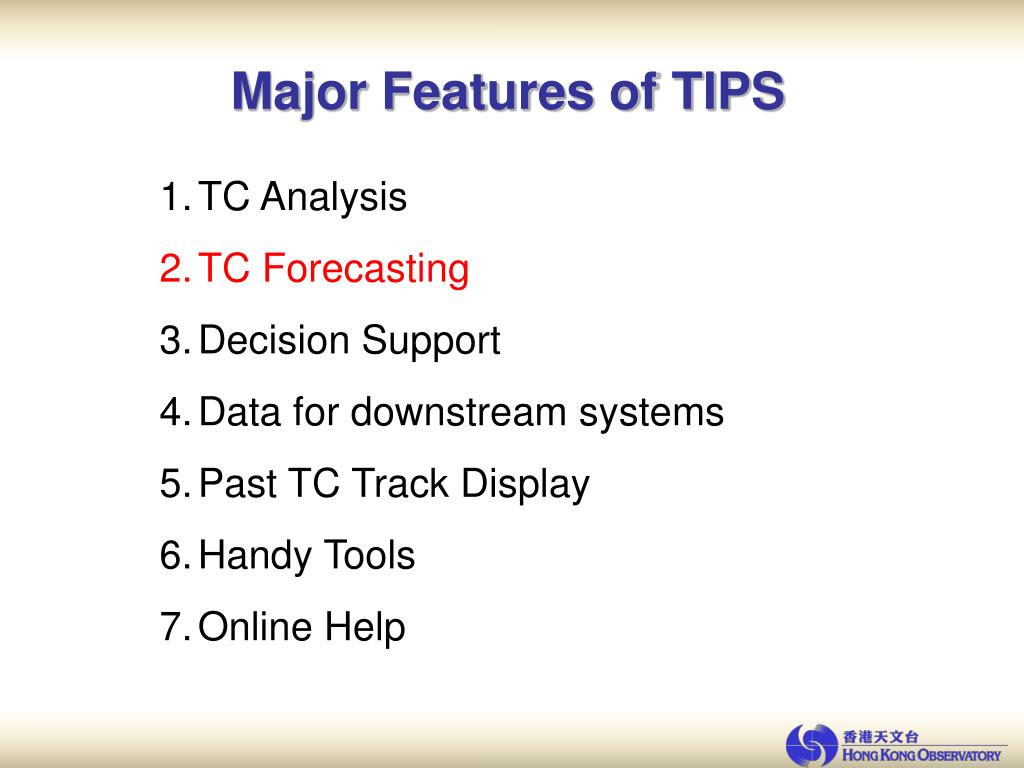 Major Features of TIPS

1. TC Analysis
2. TC Forecasting
3. Decision Support
4. Data for downstream systems
5. Past TC Track Display
6. Handy Tools
7. Online Help

香港天文台
HONG KONG OBSERVATORY